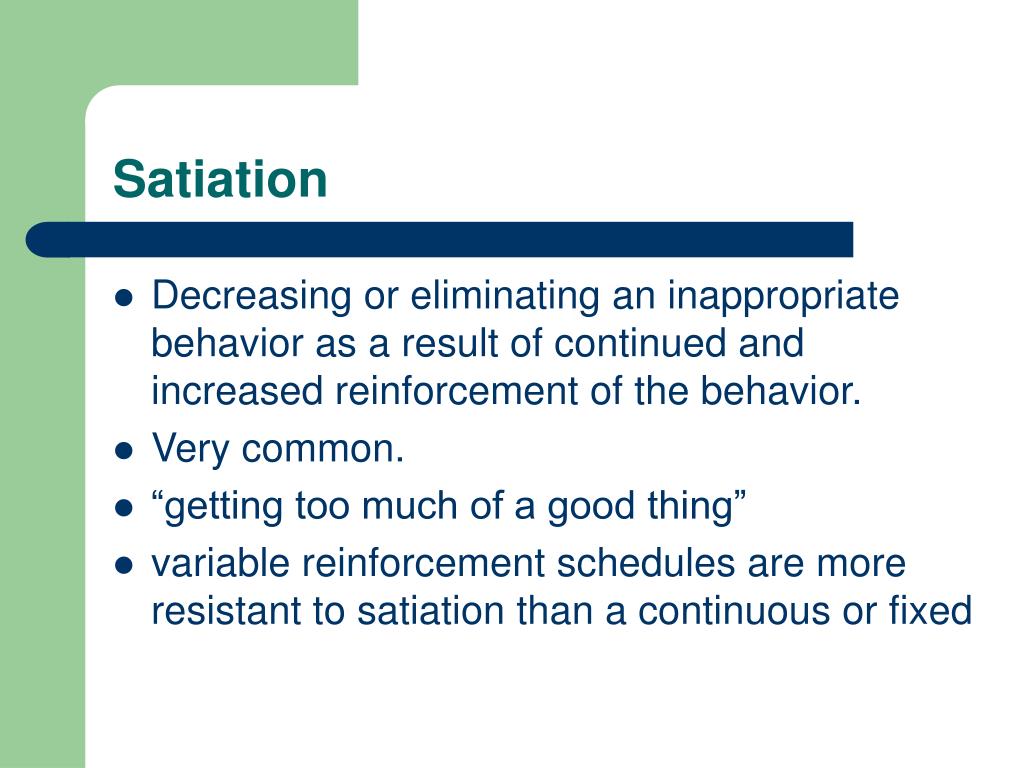 Satiation

- Decreasing or eliminating an inappropriate behavior as a result of continued and increased reinforcement of the behavior.
- Very common.
- “getting too much of a good thing”
- variable reinforcement schedules are more resistant to satiation than a continuous or fixed